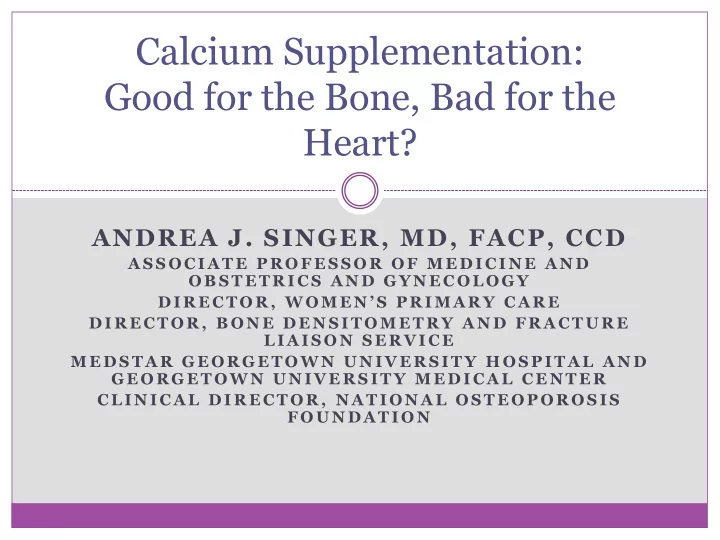 Calcium Supplementation: Good for the Bone, Bad for the Heart?

ANDREA J. SINGER, MD, FACP, CCD
ASSOCIATE PROFESSOR OF MEDICINE AND OBSTETRICS AND GYNECOLOGY
DIRECTOR, WOMEN'S PRIMARY CARE
DIRECTOR, BONE DENSITOMETRY AND FRACTURE LIAISON SERVICE
MEDSTAR GEORGETOWN UNIVERSITY HOSPITAL AND GEORGETOWN UNIVERSITY MEDICAL CENTER
CLINICAL DIRECTOR, NATIONAL OSTEOPOROSIS FOUNDATION